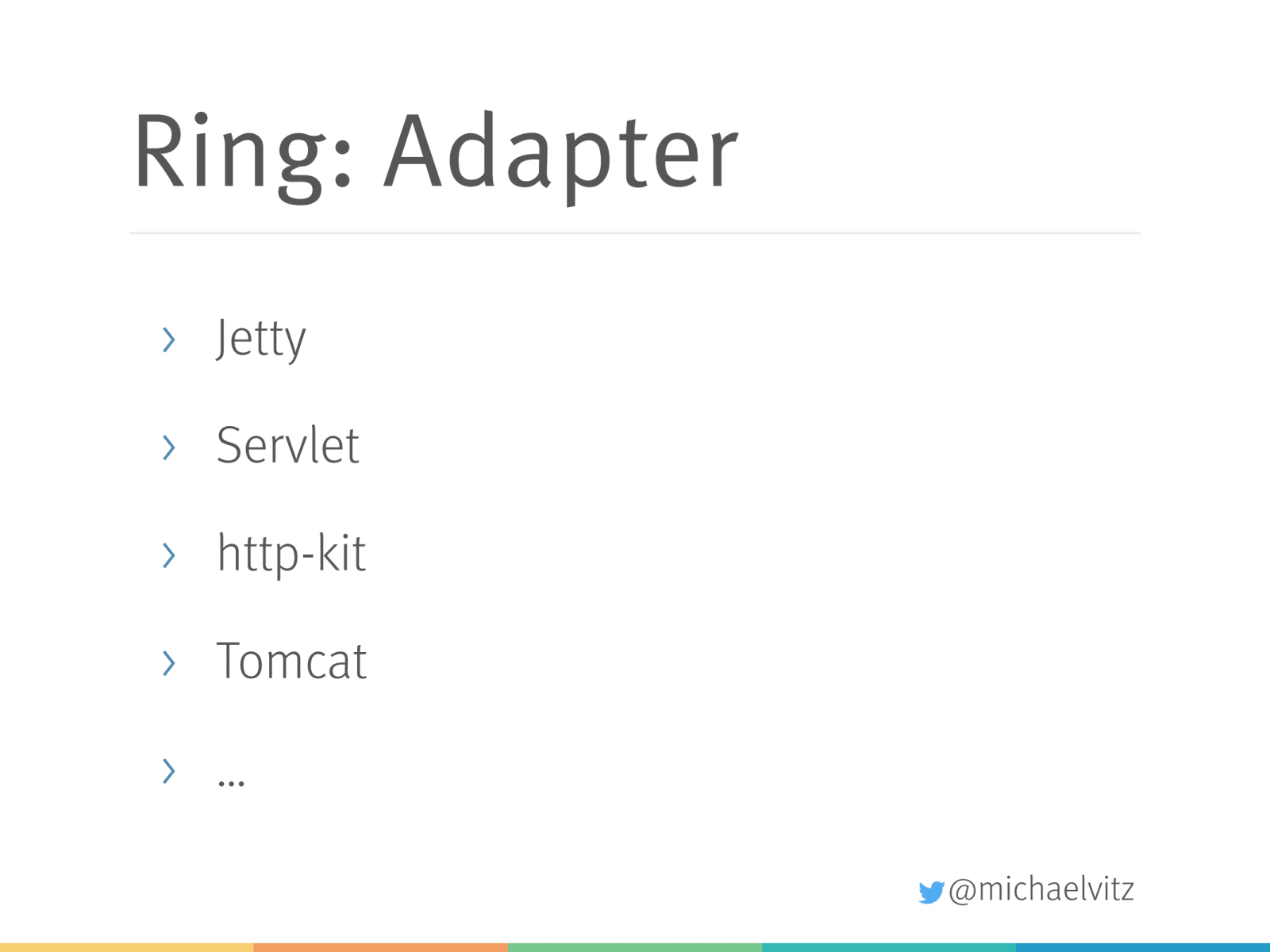 Ring: Adapter

› Jetty

› Servlet

› http-kit

› Tomcat

› …

@michaelvitz